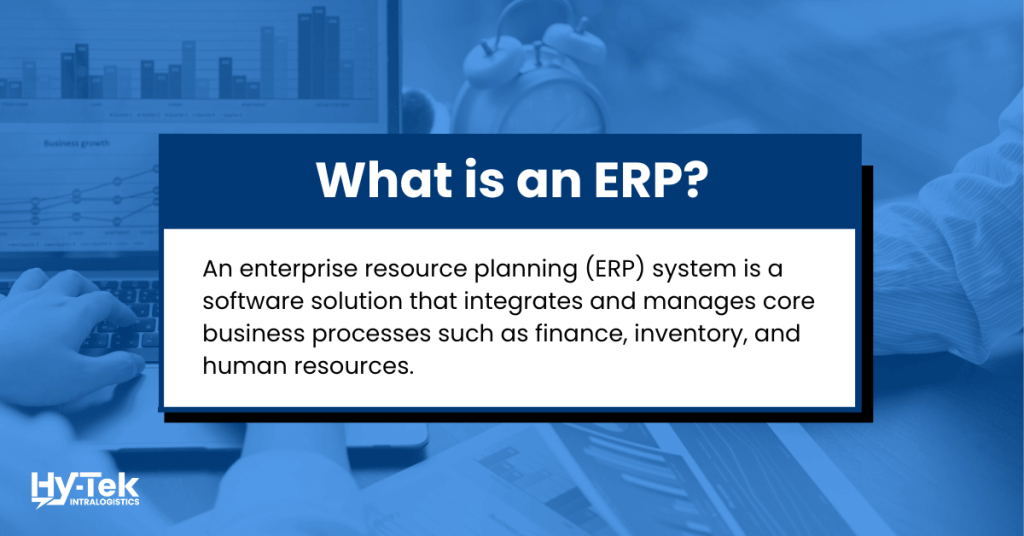 Business growth

What is an ERP?

An enterprise resource planning (ERP) system is a software solution that integrates and manages core business processes such as finance, inventory, and human resources.

Hy-Tek
INTRALOGISTICS